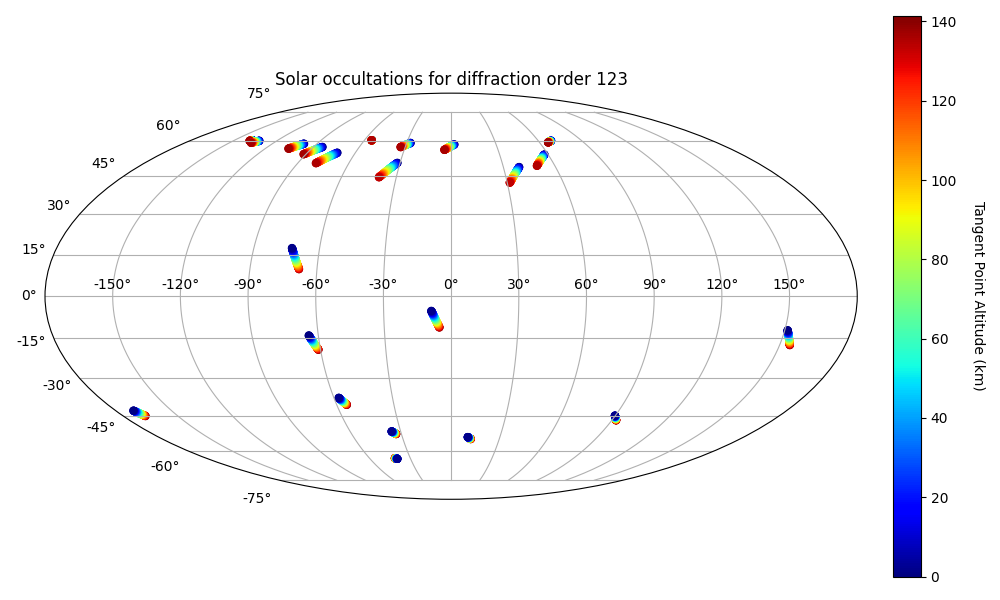 Solar occultations for diffraction order 123

75°
60°
45°
30°
15°
0°
-15°
-30°
-45°
-60°
-75°

-150° -120° -90° -60° -30° 0° 30° 60° 90° 120° 150°

140
120
100
80
60
40
20
0

Tangent Point Altitude (km)